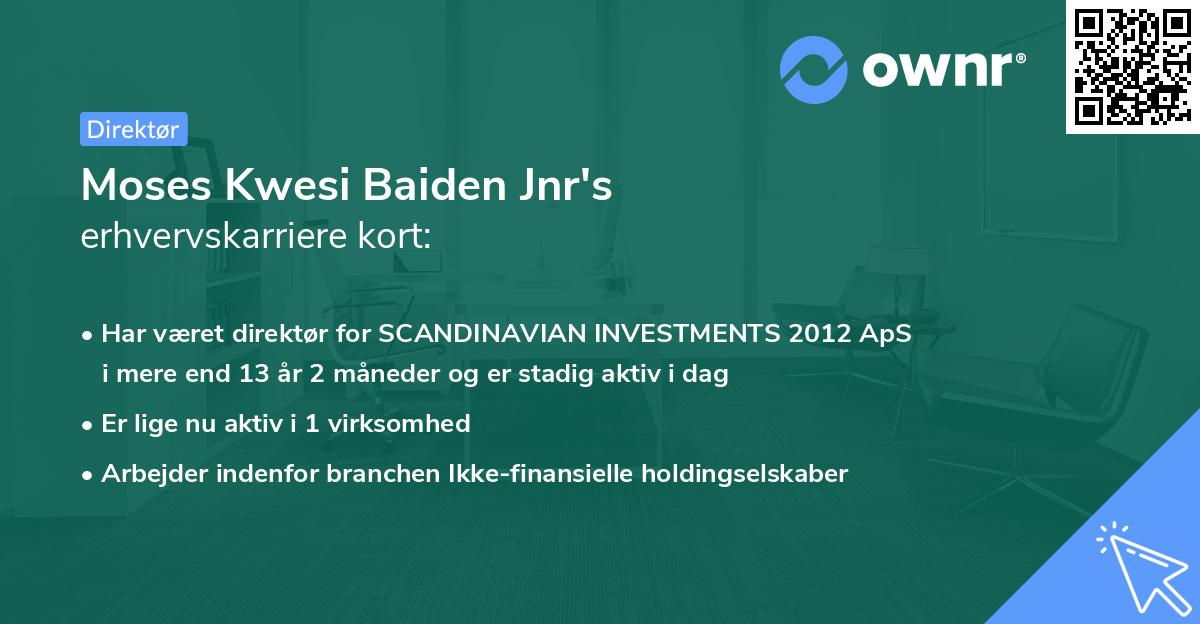 ownr®

Direktør

Moses Kwesi Baiden Jnr's
erhvervskarriere kort:

• Har været direktør for SCANDINAVIAN INVESTMENTS 2012 ApS i mere end 13 år 2 måneder og er stadig aktiv i dag

• Er lige nu aktiv i 1 virksomhed

• Arbejder indenfor branchen Ikke-finansielle holdingselskaber